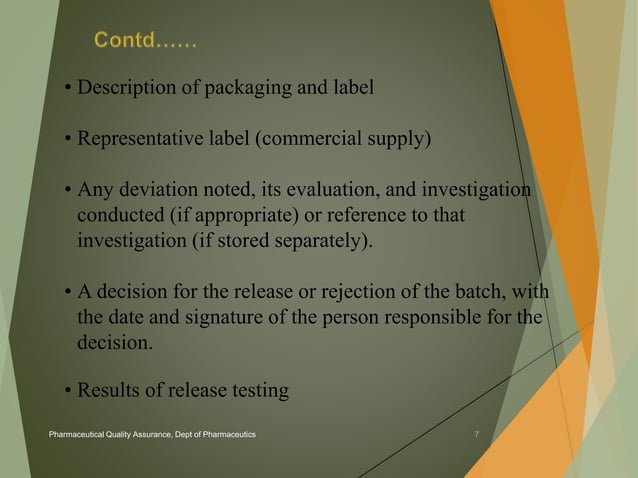 Contd……

• Description of packaging and label

• Representative label (commercial supply)

• Any deviation noted, its evaluation, and investigation conducted (if appropriate) or reference to that investigation (if stored separately).

• A decision for the release or rejection of the batch, with the date and signature of the person responsible for the decision.

• Results of release testing

Pharmaceutical Quality Assurance, Dept of Pharmaceutics

7